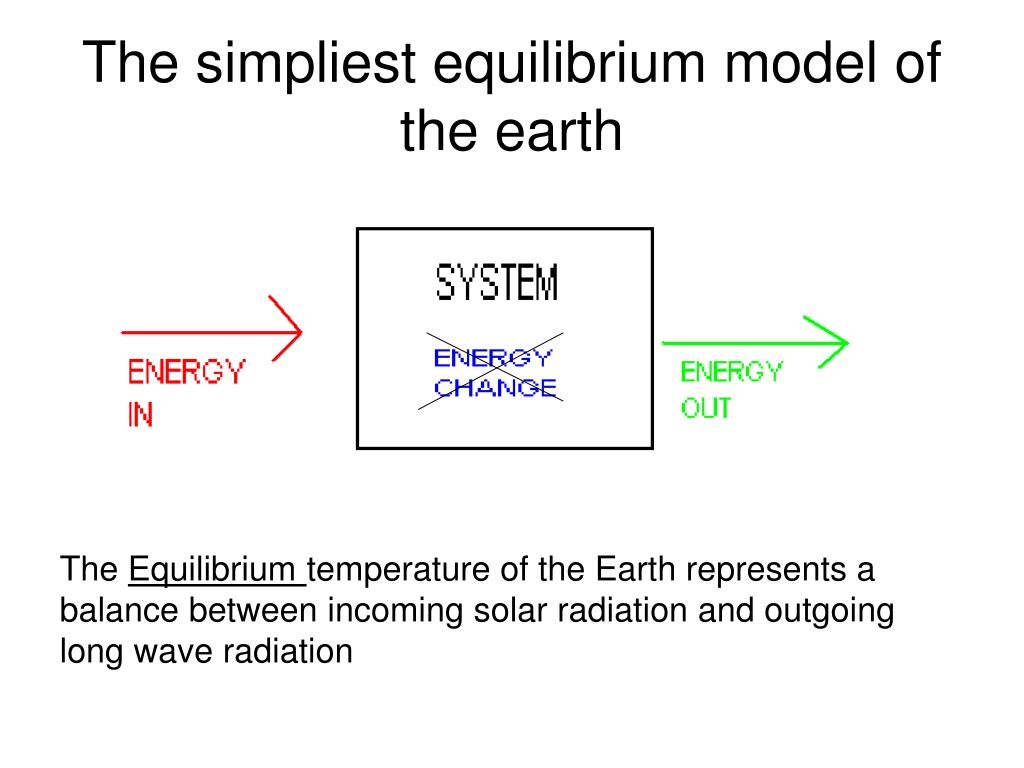 The simpliest equilibrium model of the earth

ENERGY IN

SYSTEM

ENERGY CHANGE

ENERGY OUT

The Equilibrium temperature of the Earth represents a balance between incoming solar radiation and outgoing long wave radiation